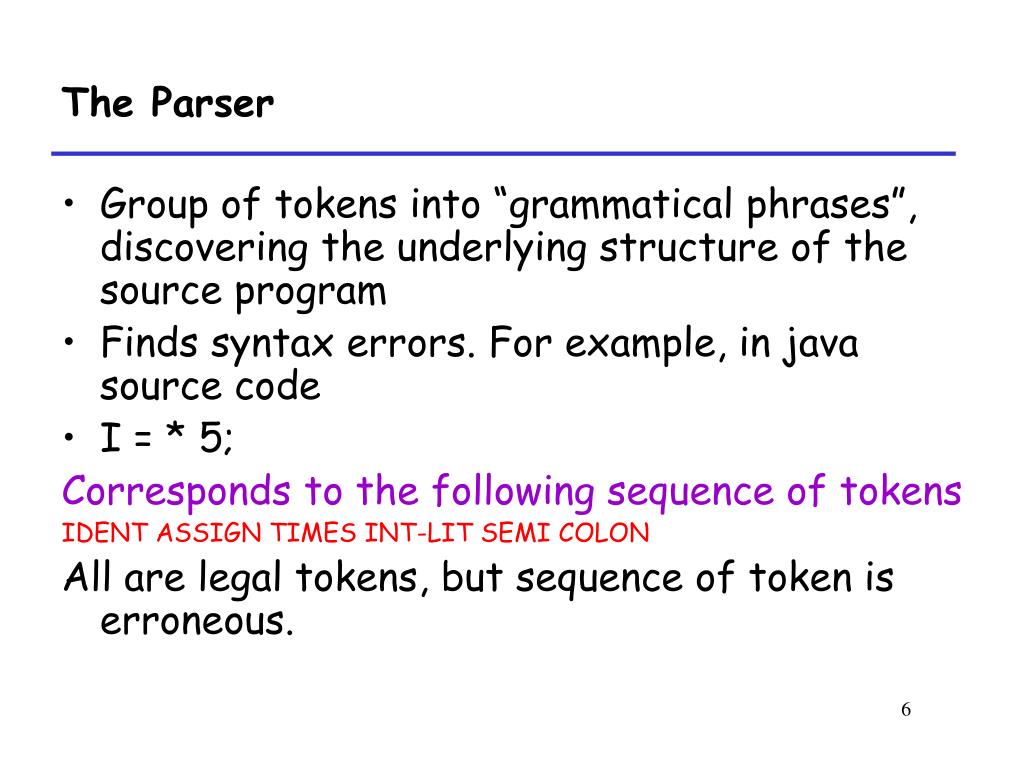 The Parser

• Group of tokens into “grammatical phrases”, discovering the underlying structure of the source program
• Finds syntax errors. For example, in java source code
• I = * 5;

Corresponds to the following sequence of tokens
IDENT ASSIGN TIMES INT-LIT SEMI COLON
All are legal tokens, but sequence of token is erroneous.

6